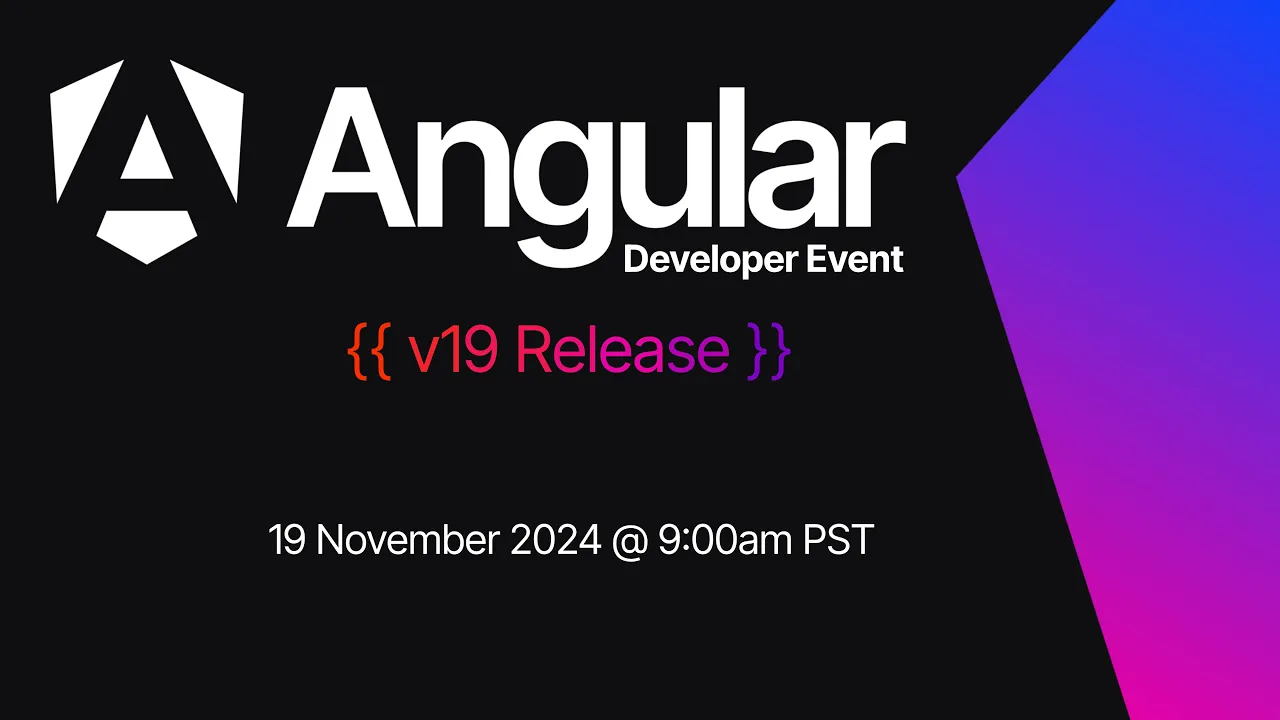 Angular
Developer Event

{{ v19 Release }}

19 November 2024 @ 9:00am PST